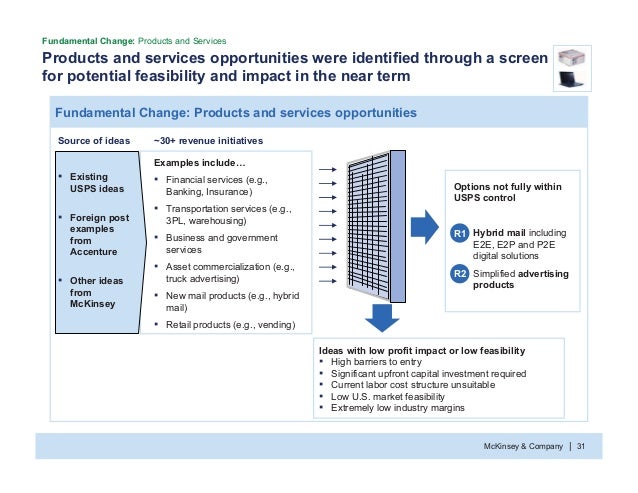 Fundamental Change: Products and Services

Products and services opportunities were identified through a screen for potential feasibility and impact in the near term

Fundamental Change: Products and services opportunities

Source of ideas

- Existing USPS ideas
- Foreign post examples from Accenture
- Other ideas from McKinsey

~30+ revenue initiatives

Examples include…
- Financial services (e.g., Banking, Insurance)
- Transportation services (e.g., 3PL, warehousing)
- Business and government services
- Asset commercialization (e.g., truck advertising)
- New mail products (e.g., hybrid mail)
- Retail products (e.g., vending)

Options not fully within USPS control

R1 Hybrid mail including E2E, E2P and P2E digital solutions

R2 Simplified advertising products

Ideas with low profit impact or low feasibility
- High barriers to entry
- Significant upfront capital investment required
- Current labor cost structure unsuitable
- Low U.S. market feasibility
- Extremely low industry margins

McKinsey & Company | 31